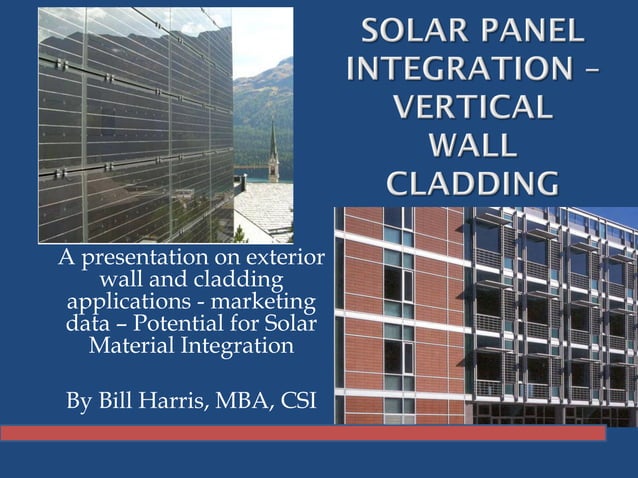 SOLAR PANEL INTEGRATION – VERTICAL WALL CLADDING

A presentation on exterior wall and cladding applications - marketing data – Potential for Solar Material Integration

By Bill Harris, MBA, CSI